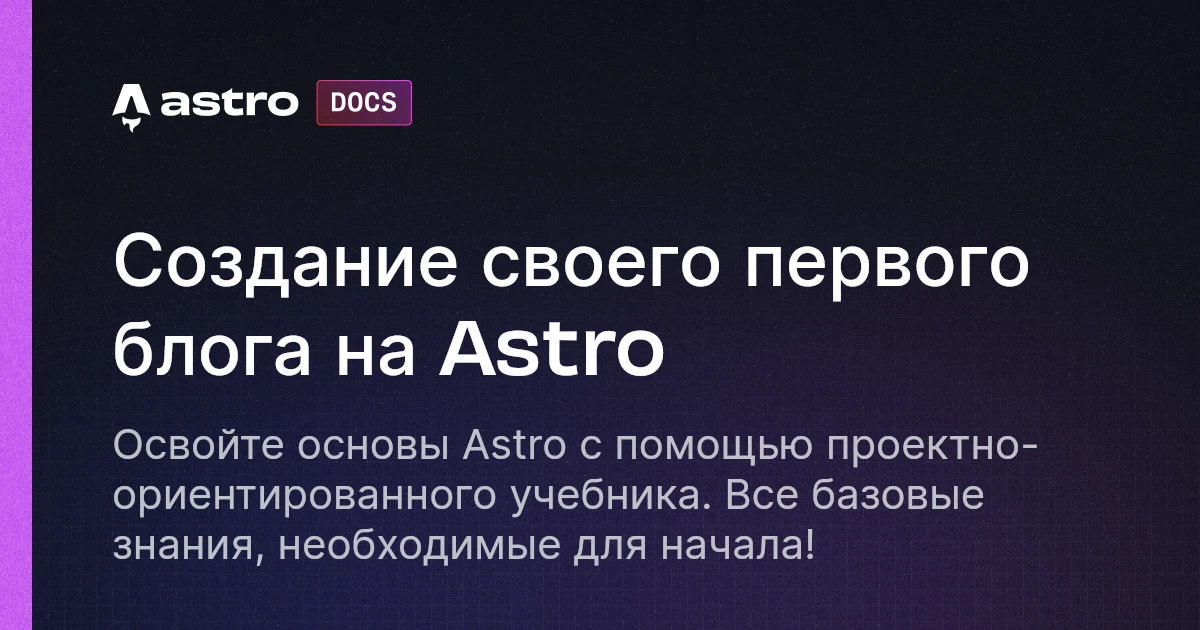 astro DOCS

Создание своего первого блога на Astro

Освойте основы Astro с помощью проектно-ориентированного учебника. Все базовые знания, необходимые для начала!